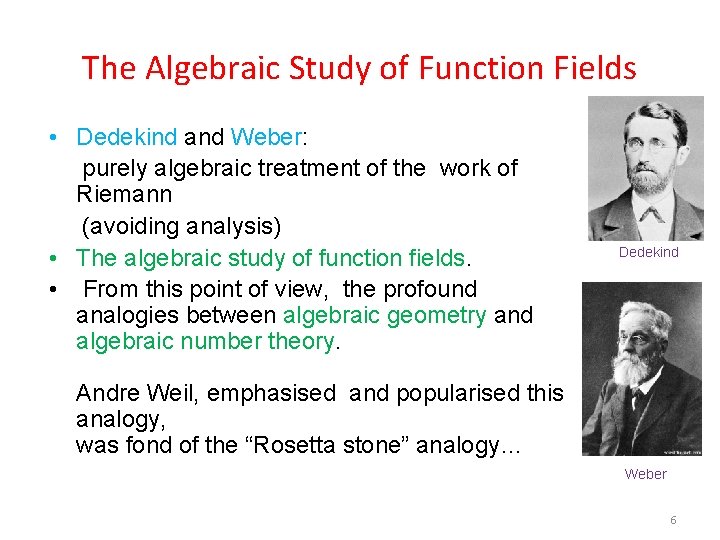 The Algebraic Study of Function Fields

• Dedekind and Weber:
purely algebraic treatment of the work of Riemann
(avoiding analysis)

• The algebraic study of function fields.

• From this point of view, the profound analogies between algebraic geometry and algebraic number theory.

Andre Weil, emphasised and popularised this analogy,
was fond of the "Rosetta stone" analogy...

Dedekind

Weber

6